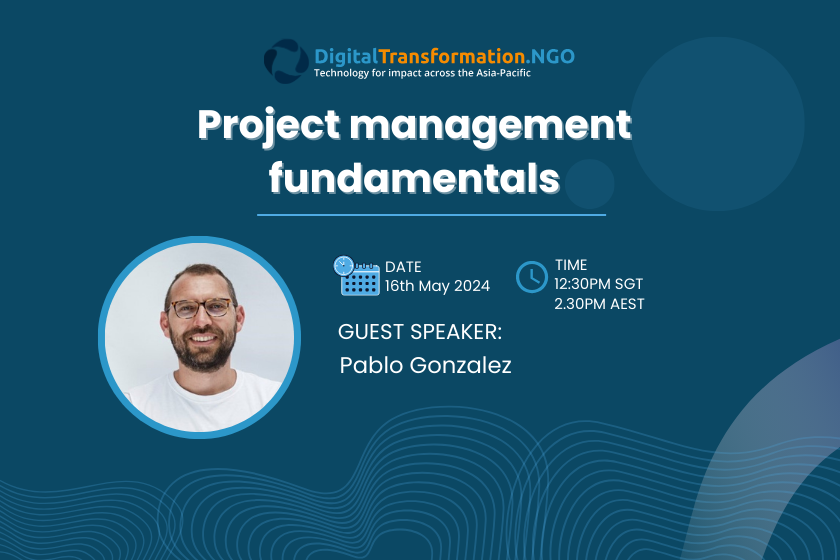 DigitalTransformation.NGO
Technology for impact across the Asia-Pacific

Project management fundamentals

DATE
16th May 2024

TIME
12:30PM SGT
2.30PM AEST

GUEST SPEAKER:
Pablo Gonzalez